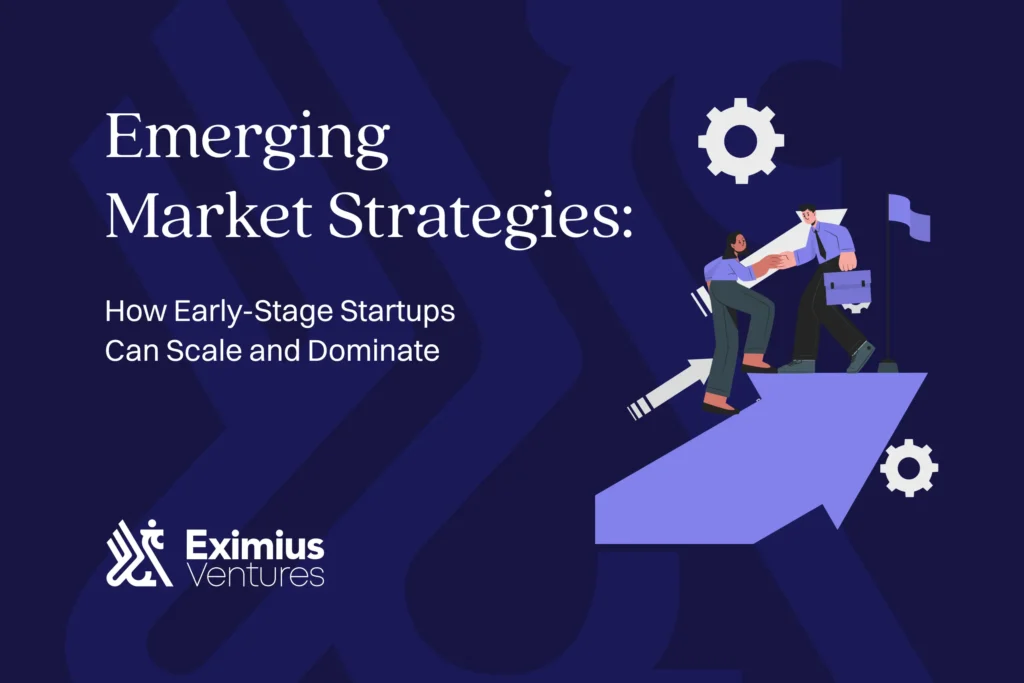 Emerging Market Strategies:

How Early-Stage Startups Can Scale and Dominate

Eximius Ventures